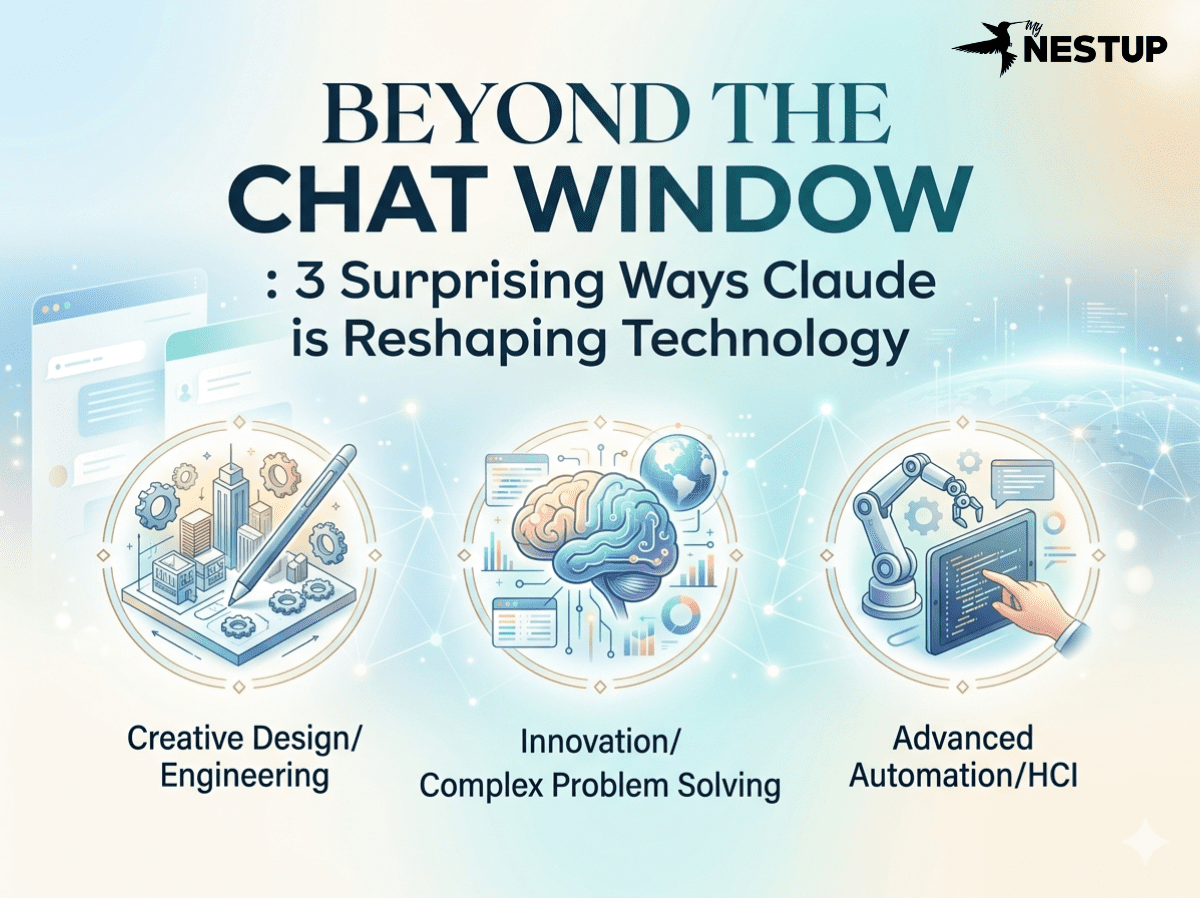 my NESTUP

BEYOND THE CHAT WINDOW : 3 Surprising Ways Claude is Reshaping Technology

Creative Design/ Engineering

Innovation/ Complex Problem Solving

Advanced Automation/HCI